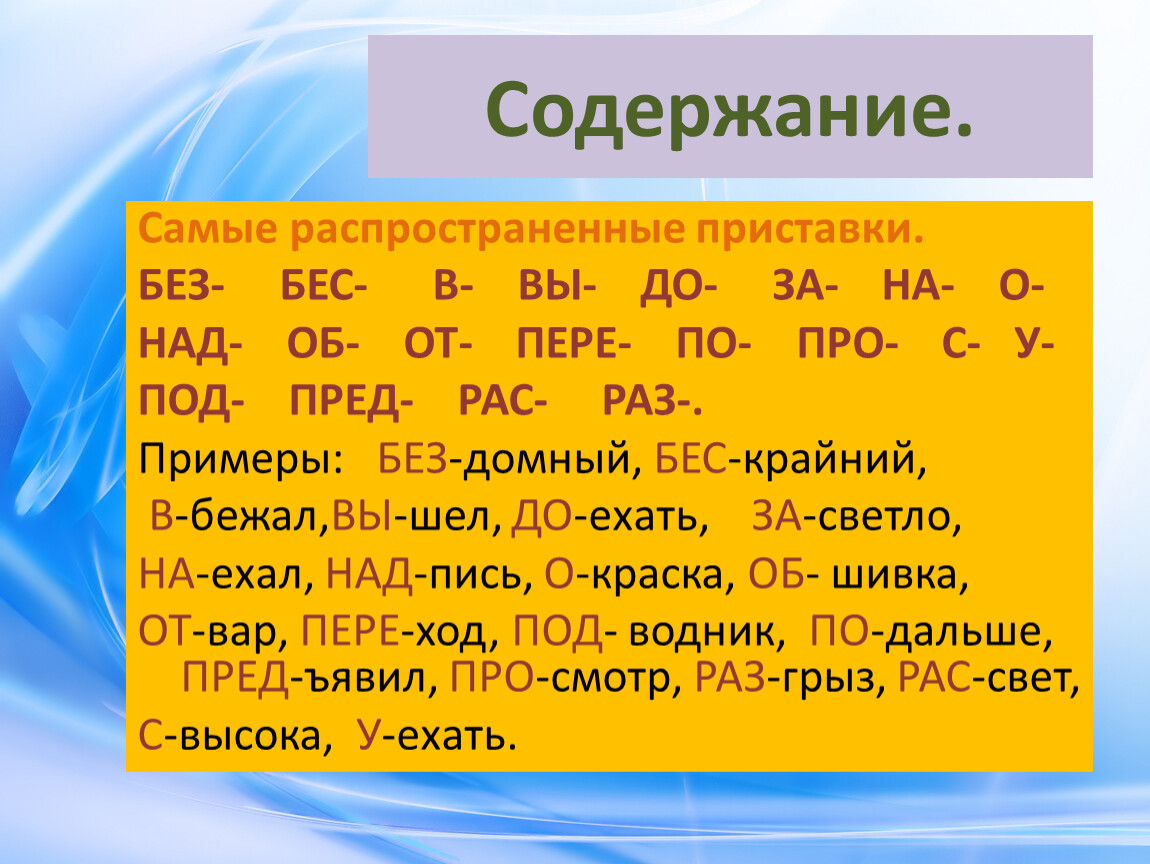 Содержание.

Самые распространенные приставки.

БЕЗ- БЕС- В- ВЫ- ДО- ЗА- НА- О- НАД- ОБ- ОТ- ПЕРЕ- ПО- ПРО- С- У- ПОД- ПРЕД- РАС- РАЗ-.

Примеры: БЕЗ-домный, БЕС-крайний, В-бежал,ВЫ-шел, ДО-ехать, ЗА-светло, НА-ехал, НАД-пись, О-краска, ОБ- шивка, ОТ-вар, ПЕРЕ-ход, ПОД- водник, ПО-дальше, ПРЕД-ъявил, ПРО-смотр, РАЗ-грыз, РАС-свет, С-высока, У-ехать.